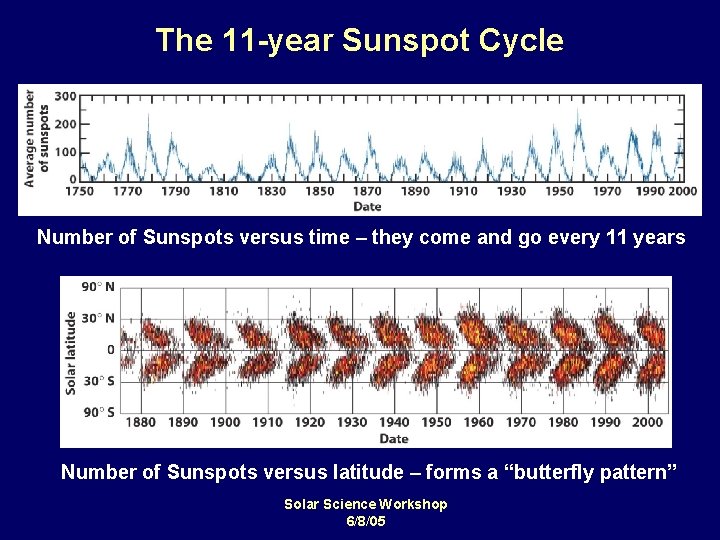 The 11-year Sunspot Cycle

Average number of sunspots

300
200
100
0

1750 1770 1790 1810 1830 1850 1870 1890 1910 1930 1950 1970 1990 2000

Date

Number of Sunspots versus time – they come and go every 11 years

Solar latitude

90° N
30° N
0
30° S
90° S

1880 1890 1900 1910 1920 1930 1940 1950 1960 1970 1980 1990 2000

Date

Number of Sunspots versus latitude – forms a “butterfly pattern”

Solar Science Workshop
6/8/05